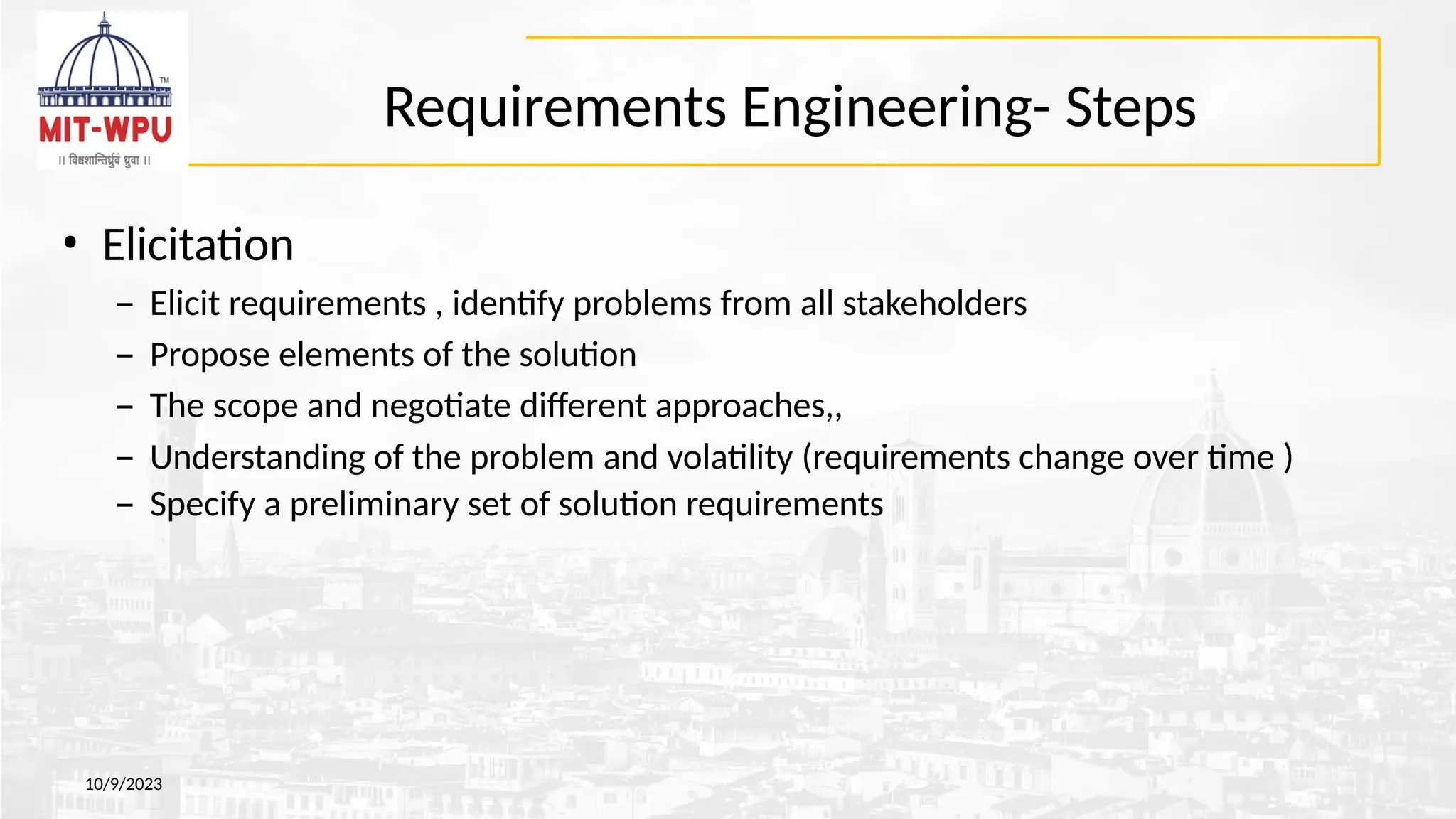 TM
MIT-WPU
॥ विश्वशान्तिर्ध्रुवं ध्रुवा ॥

Requirements Engineering- Steps

• Elicitation
– Elicit requirements , identify problems from all stakeholders
– Propose elements of the solution
– The scope and negotiate different approaches,,
– Understanding of the problem and volatility (requirements change over time )
– Specify a preliminary set of solution requirements

10/9/2023